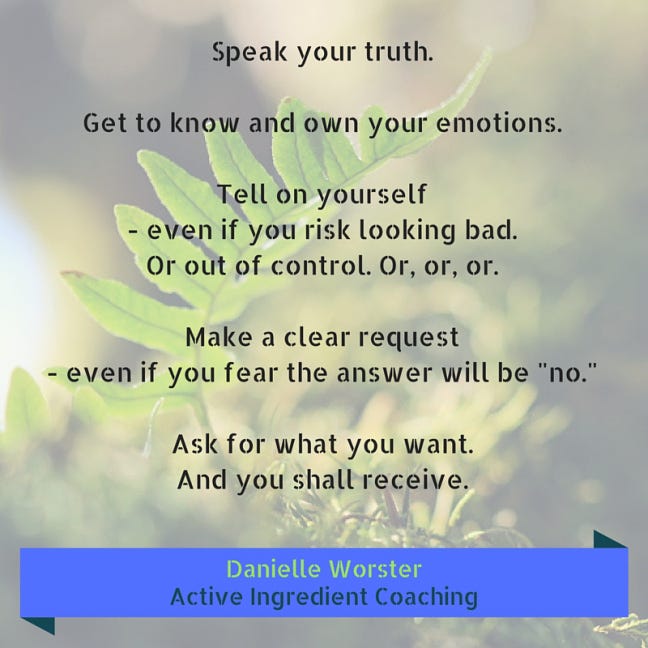 Speak your truth.

Get to know and own your emotions.

Tell on yourself
- even if you risk looking bad.
Or out of control. Or, or, or.

Make a clear request
- even if you fear the answer will be "no."

Ask for what you want.
And you shall receive.

Danielle Worster
Active Ingredient Coaching